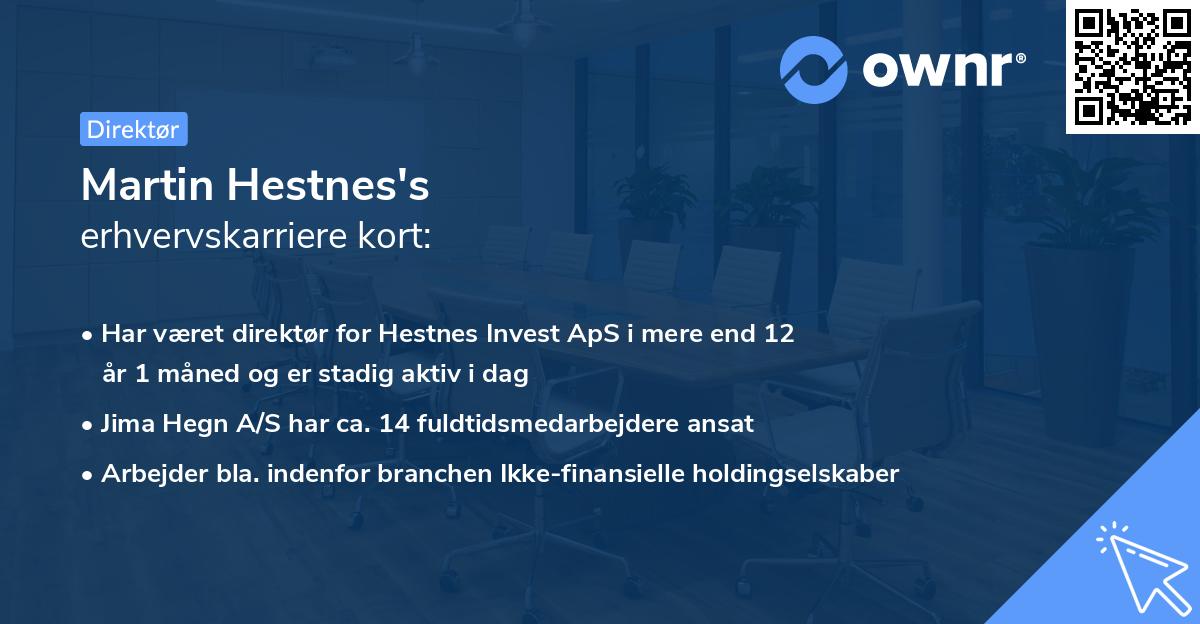 ownr®

Direktør

Martin Hestnes's
erhvervskarriere kort:

• Har været direktør for Hestnes Invest ApS i mere end 12 år 1 måned og er stadig aktiv i dag
• Jima Hegn A/S har ca. 14 fuldtidsmedarbejdere ansat
• Arbejder bla. indenfor branchen Ikke-finansielle holdingselskaber